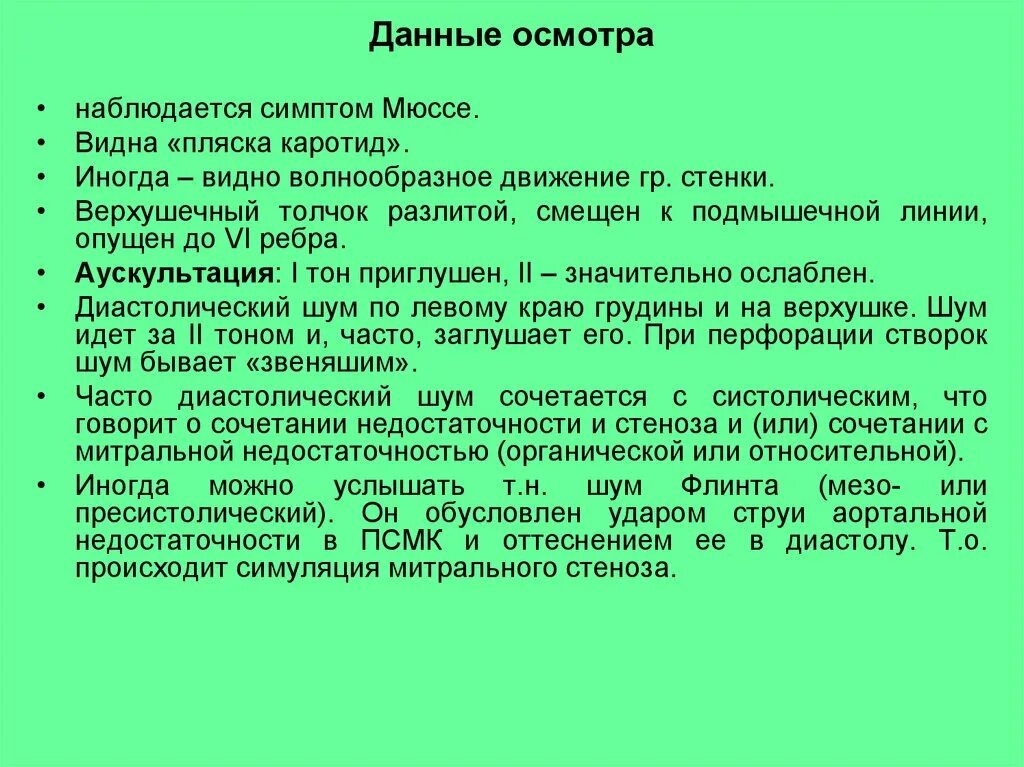 Данные осмотра

• наблюдается симптом Мюссе.
• Видна «пляска каротид».
• Иногда – видно волнообразное движение гр. стенки.
• Верхушечный толчок разлитой, смещен к подмышечной линии, опущен до VI ребра.
• Аускультация: I тон приглушен, II – значительно ослаблен.
• Диастолический шум по левому краю грудины и на верхушке. Шум идет за II тоном и, часто, заглушает его. При перфорации створок шум бывает «звеняшим».
• Часто диастолический шум сочетается с систолическим, что говорит о сочетании недостаточности и стеноза и (или) сочетании с митральной недостаточностью (органической или относительной).
• Иногда можно услышать т.н. шум Флинта (мезо- или пресистолический). Он обусловлен ударом струи аортальной недостаточности в ПСМК и оттеснением ее в диастолу. Т.о. происходит симуляция митрального стеноза.